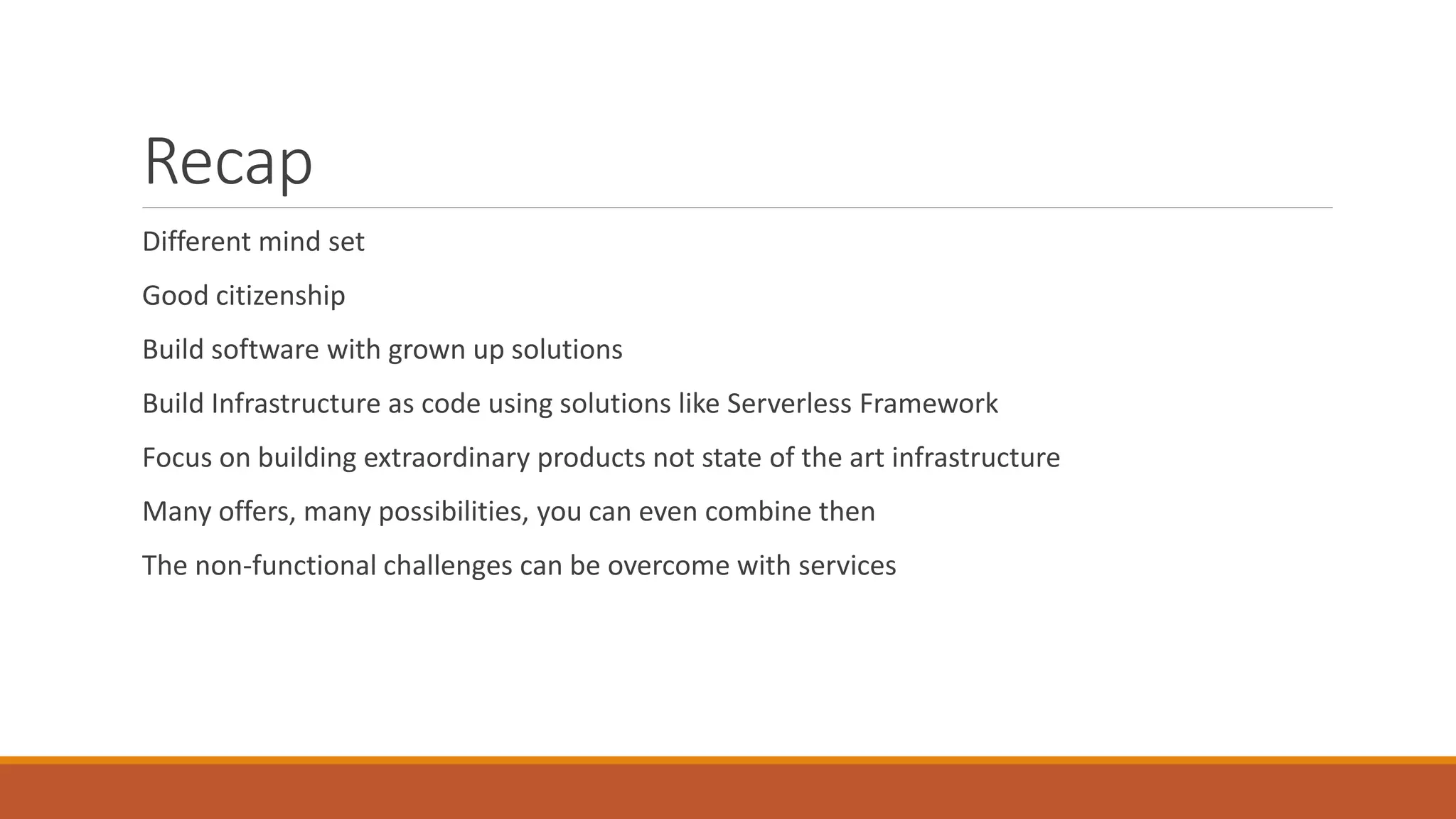 Recap

Different mind set

Good citizenship

Build software with grown up solutions

Build Infrastructure as code using solutions like Serverless Framework

Focus on building extraordinary products not state of the art infrastructure

Many offers, many possibilities, you can even combine then

The non-functional challenges can be overcome with services